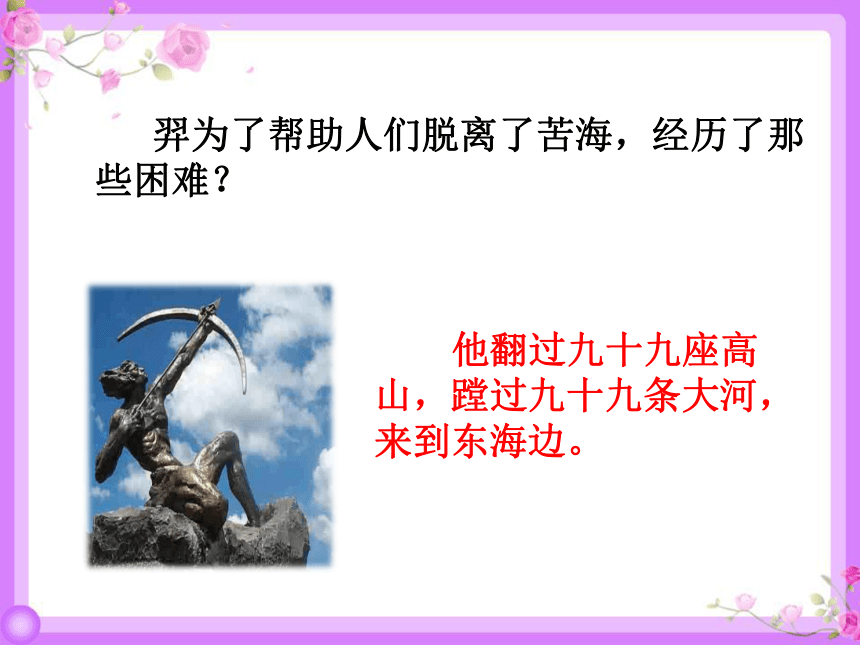 羿为了帮助人们脱离了苦海，经历了那些困难？

他翻过九十九座高山，蹚过九十九条大河，来到东海边。